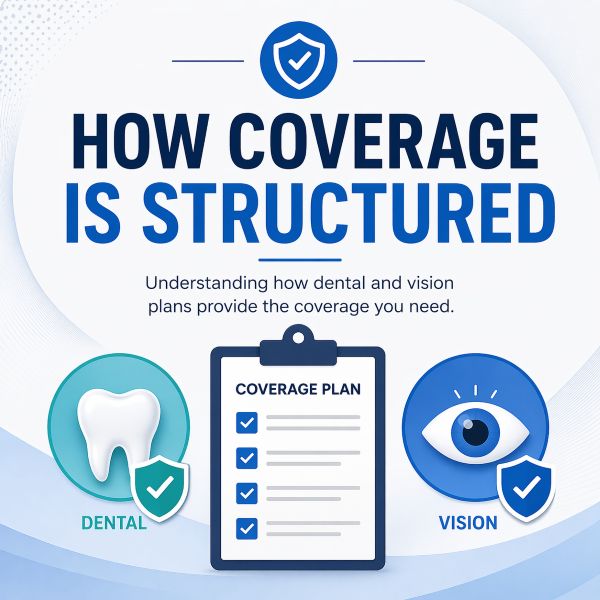 HOW COVERAGE IS STRUCTURED

Understanding how dental and vision plans provide the coverage you need.

DENTAL

COVERAGE PLAN

VISION